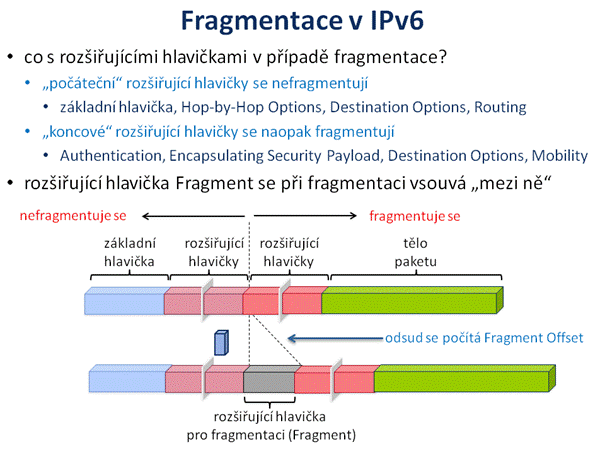 Fragmentace v IPv6

• co s rozšiřujícími hlavičkami v případě fragmentace?
  • „počáteční“ rozšiřující hlavičky se nefragmentují
    • základní hlavička, Hop-by-Hop Options, Destination Options, Routing
  • „koncové“ rozšiřující hlavičky se naopak fragmentují
    • Authentication, Encapsulating Security Payload, Destination Options, Mobility
• rozšiřující hlavička Fragment se při fragmentaci vsouvá „mezi ně“

nefragmentuje se

fragmentuje se

základní hlavička

rozšiřující hlavičky

rozšiřující hlavičky

tělo paketu

odsud se počítá Fragment Offset

rozšiřující hlavička pro fragmentaci (Fragment)